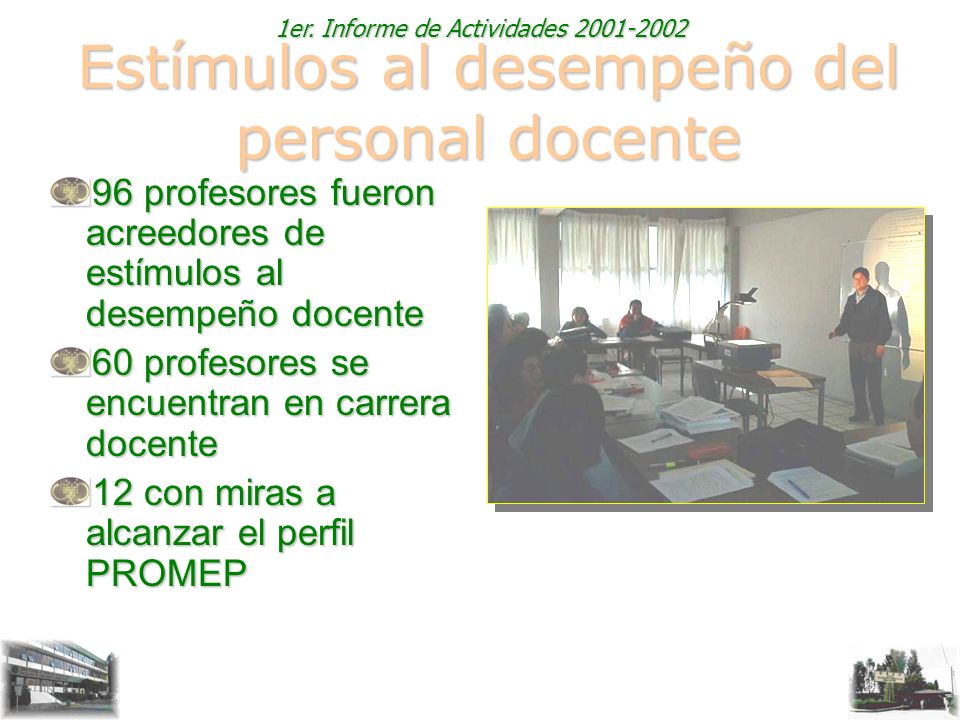 1er. Informe de Actividades 2001-2002

Estímulos al desempeño del personal docente

96 profesores fueron acreedores de estímulos al desempeño docente

60 profesores se encuentran en carrera docente

12 con miras a alcanzar el perfil PROMEP